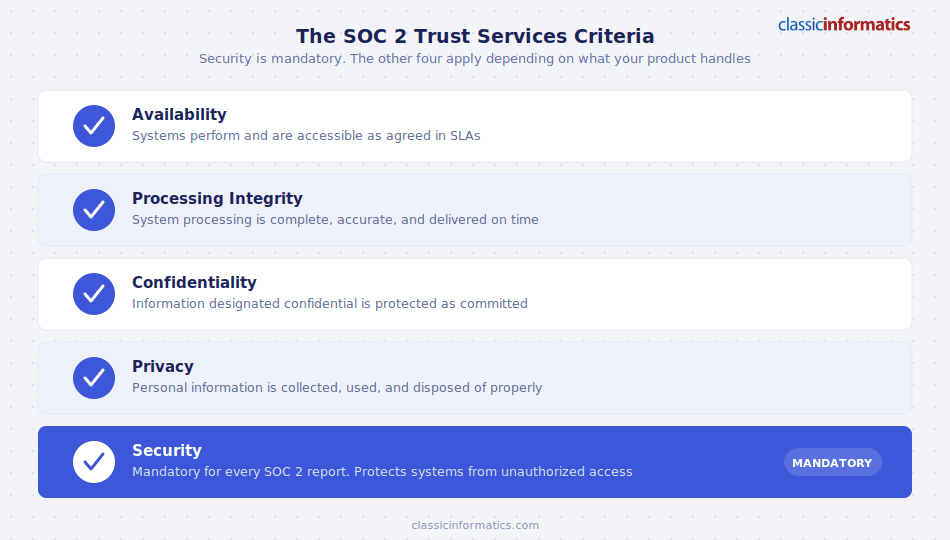 classicinformatics

The SOC 2 Trust Services Criteria

Security is mandatory. The other four apply depending on what your product handles

Availability
Systems perform and are accessible as agreed in SLAs

Processing Integrity
System processing is complete, accurate, and delivered on time

Confidentiality
Information designated confidential is protected as committed

Privacy
Personal information is collected, used, and disposed of properly

Security
Mandatory for every SOC 2 report. Protects systems from unauthorized access

MANDATORY

classicinformatics.com